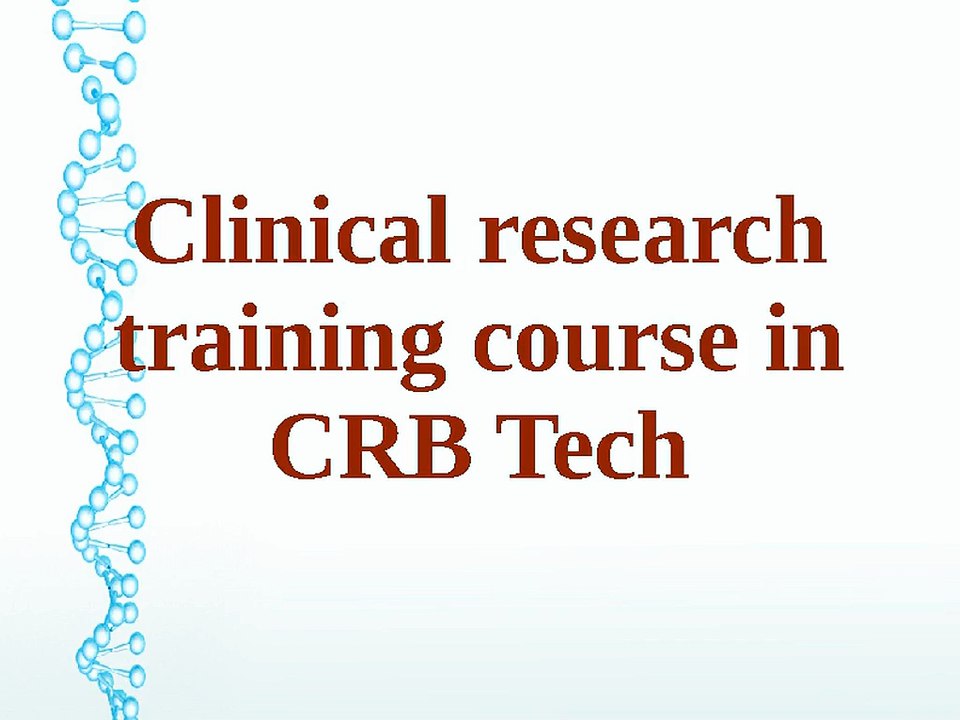 Clinical research training course in CRB Tech